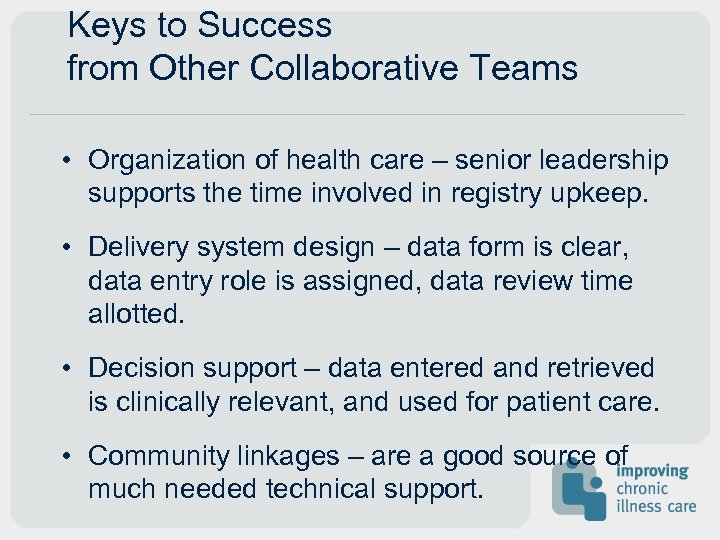 Keys to Success
from Other Collaborative Teams

• Organization of health care – senior leadership supports the time involved in registry upkeep.

• Delivery system design – data form is clear, data entry role is assigned, data review time allotted.

• Decision support – data entered and retrieved is clinically relevant, and used for patient care.

• Community linkages – are a good source of much needed technical support.

improving
chronic
illness care